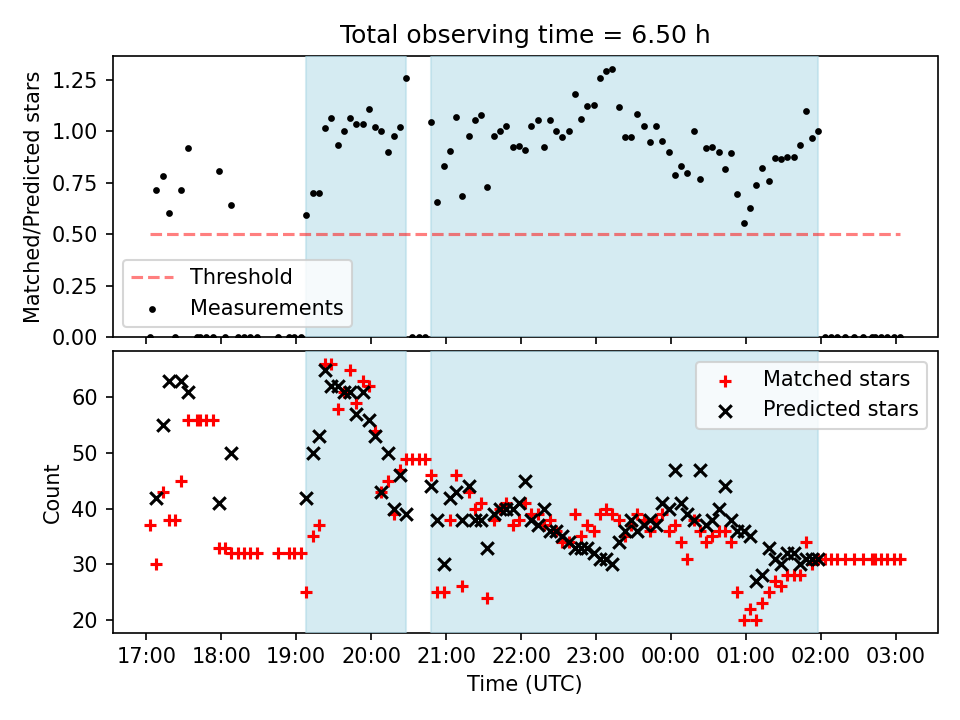 Total observing time = 6.50 h

Matched/Predicted stars

1.25
1.00
0.75
0.50
0.25
0.00

Threshold
Measurements

Count

60
50
40
30
20

Matched stars
Predicted stars

17:00
18:00
19:00
20:00
21:00
22:00
23:00
00:00
01:00
02:00
03:00

Time (UTC)